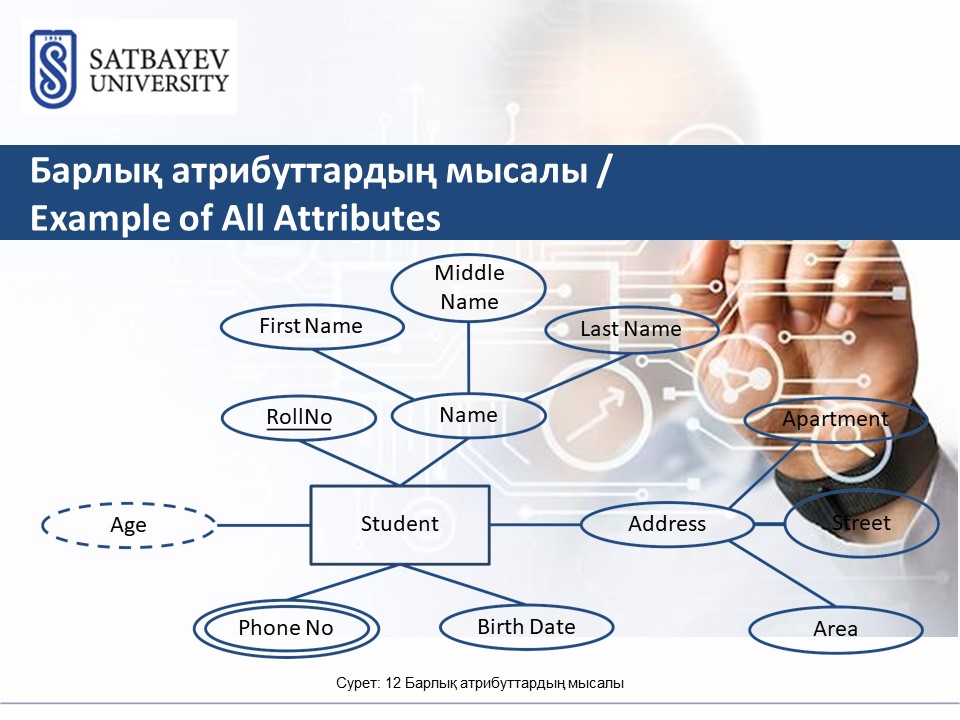 SATBAYEV UNIVERSITY

Барлық атрибуттардың мысалы / Example of All Attributes

Middle Name

First Name

Last Name

RollNo

Name

Apartment

Age

Student

Address

Street

Phone No

Birth Date

Area

Сурет: 12 Барлық атрибуттардың мысалы